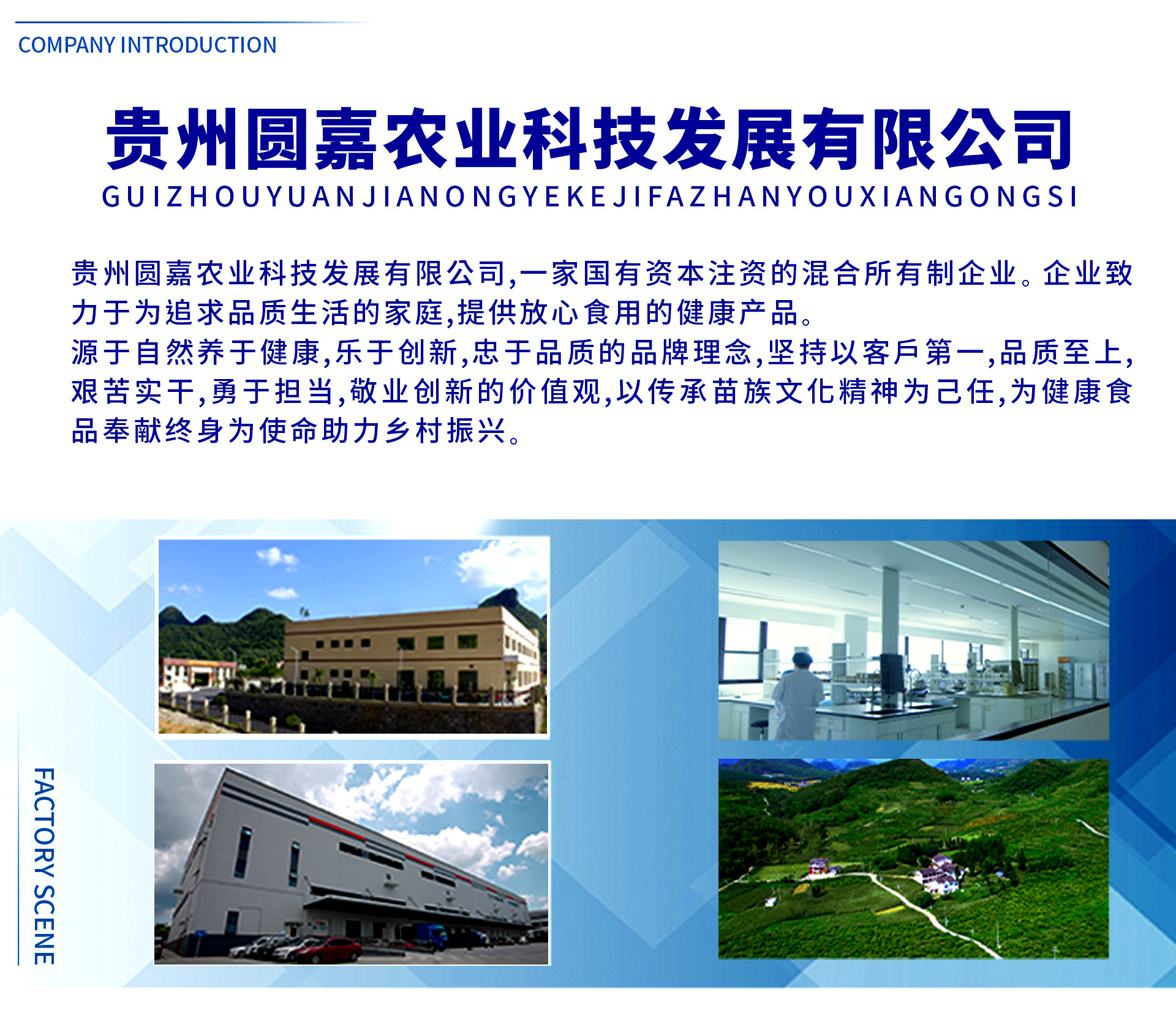 COMPANY INTRODUCTION

贵州圆嘉农业科技发展有限公司

GUIZHOUYUANJIANONGYEKEJIFAZHANYOUXIANGONGSI

贵州圆嘉农业科技发展有限公司,一家国有资本注资的混合所有制企业。企业致力于为追求品质生活的家庭,提供放心食用的健康产品。
源于自然养于健康,乐于创新,忠于品质的品牌理念,坚持以客戶第一,品质至上,艰苦实干,勇于担当,敬业创新的价值观,以传承苗族文化精神为己任,为健康食品奉献终身为使命助力乡村振兴。

FACTORY SCENE